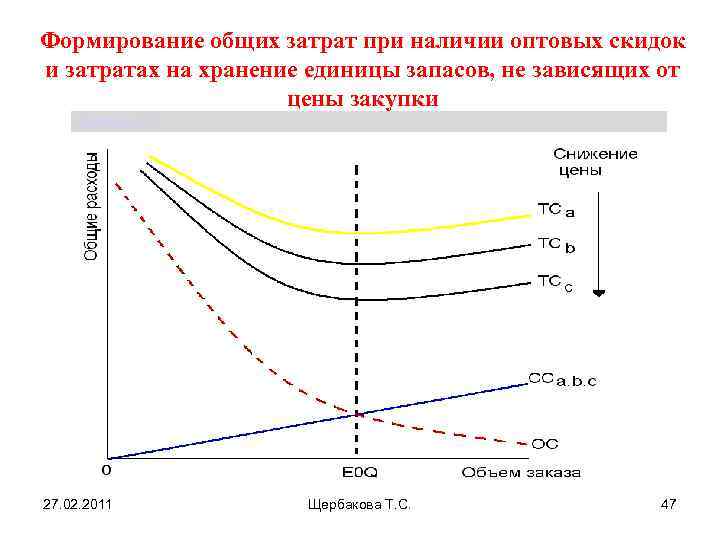 Формирование общих затрат при наличии оптовых скидок и затратах на хранение единицы запасов, не зависящих от цены закупки

Общие расходы

Снижение цены

$TC_a$

$TC_b$

$TC_c$

$CC_{a.b.c}$

OC

0

E0Q

Объем заказа

27.02.2011

Щербакова Т.С.

47